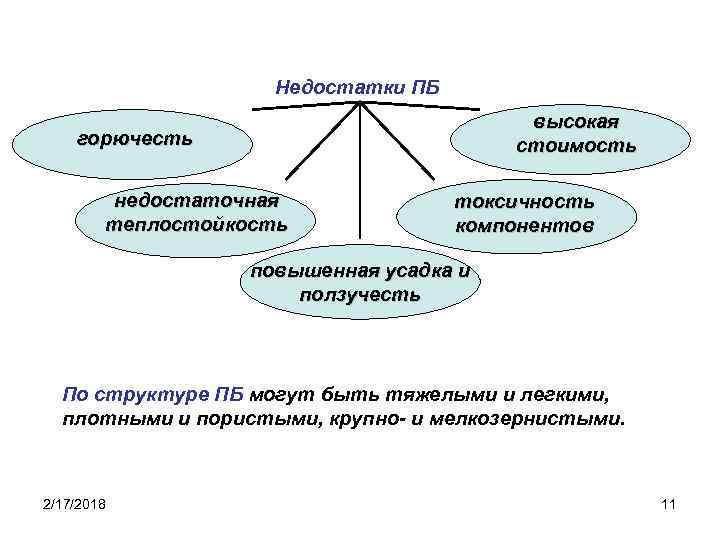 Недостатки ПБ

горючесть

высокая стоимость

недостаточная теплостойкость

токсичность компонентов

повышенная усадка и ползучесть

По структуре ПБ могут быть тяжелыми и легкими, плотными и пористыми, крупно- и мелкозернистыми.

2/17/2018

11